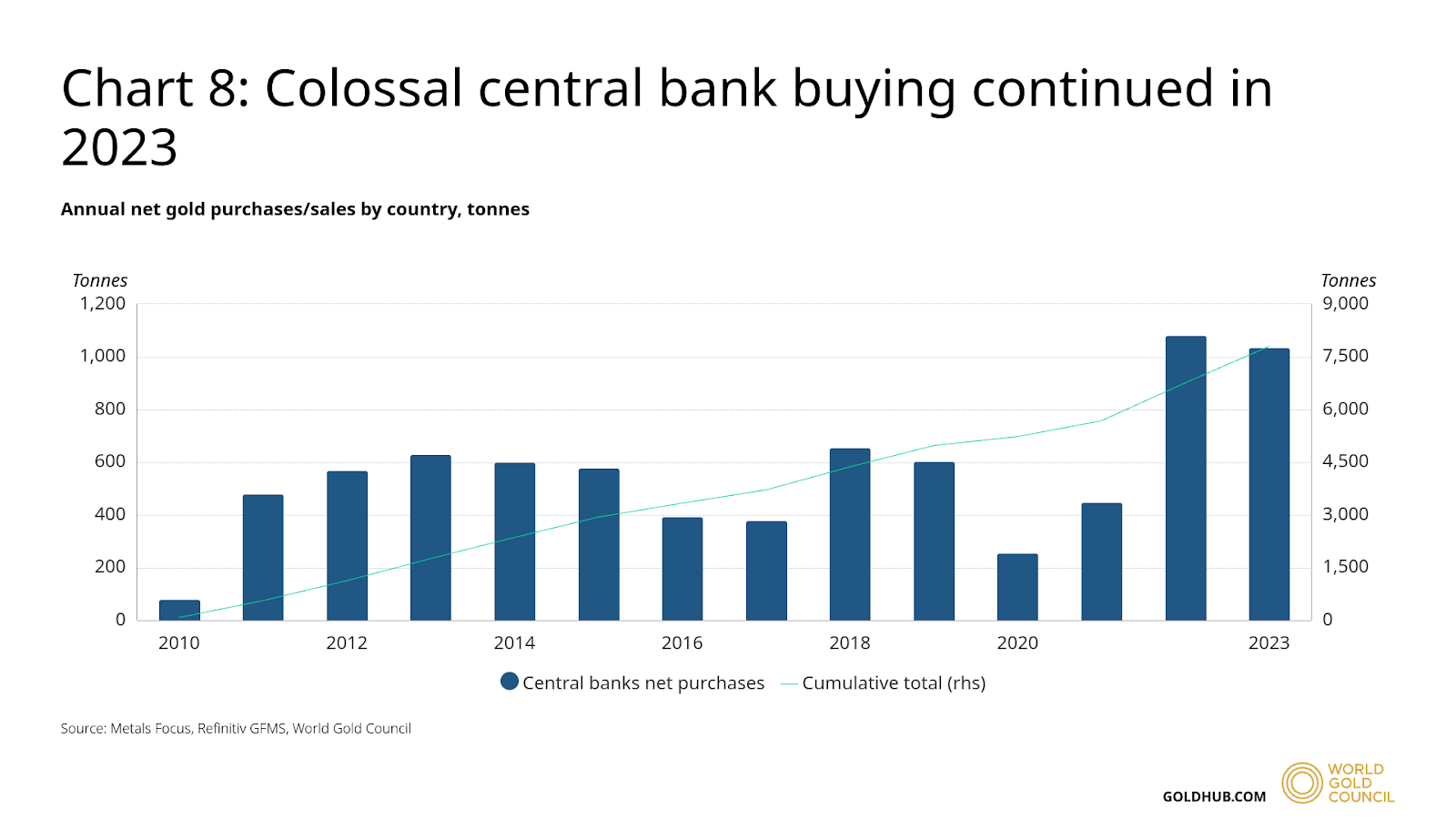 Chart 8: Colossal central bank buying continued in 2023

Annual net gold purchases/sales by country, tonnes

Tonnes
1,200
1,000
800
600
400
200
0

Tonnes
9,000
7,500
6,000
4,500
3,000
1,500
0

2010
2012
2014
2016
2018
2020
2023

Central banks net purchases
Cumulative total (rhs)

Source: Metals Focus, Refinitiv GFMS, World Gold Council

GOLDHUB.COM
WORLD GOLD COUNCIL